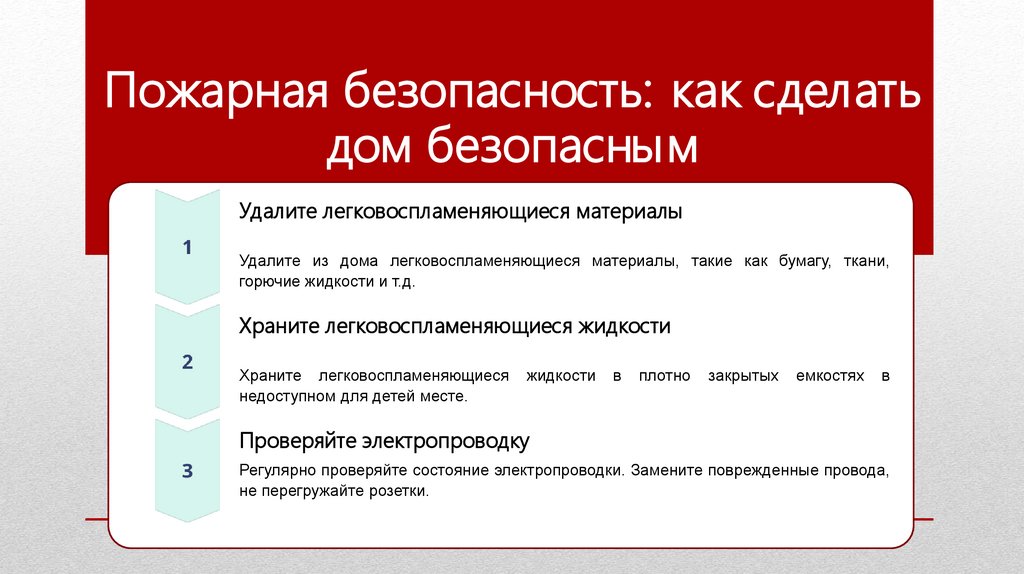 Пожарная безопасность: как сделать дом безопасным

1

Удалите легковоспламеняющиеся материалы

Удалите из дома легковоспламеняющиеся материалы, такие как бумагу, ткани, горючие жидкости и т.д.

2

Храните легковоспламеняющиеся жидкости

Храните легковоспламеняющиеся жидкости в плотно закрытых емкостях в недоступном для детей месте.

3

Проверяйте электропроводку

Регулярно проверяйте состояние электропроводки. Замените поврежденные провода, не перегружайте розетки.